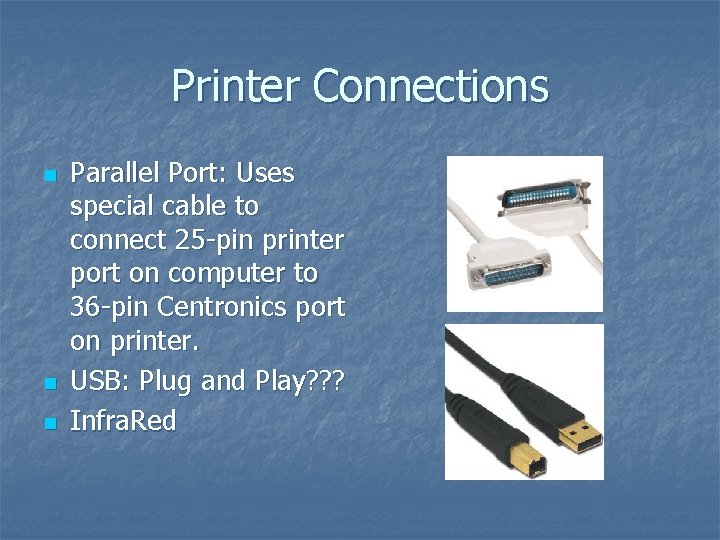 Printer Connections

- Parallel Port: Uses special cable to connect 25-pin printer port on computer to 36-pin Centronics port on printer.
- USB: Plug and Play???
- InfraRed